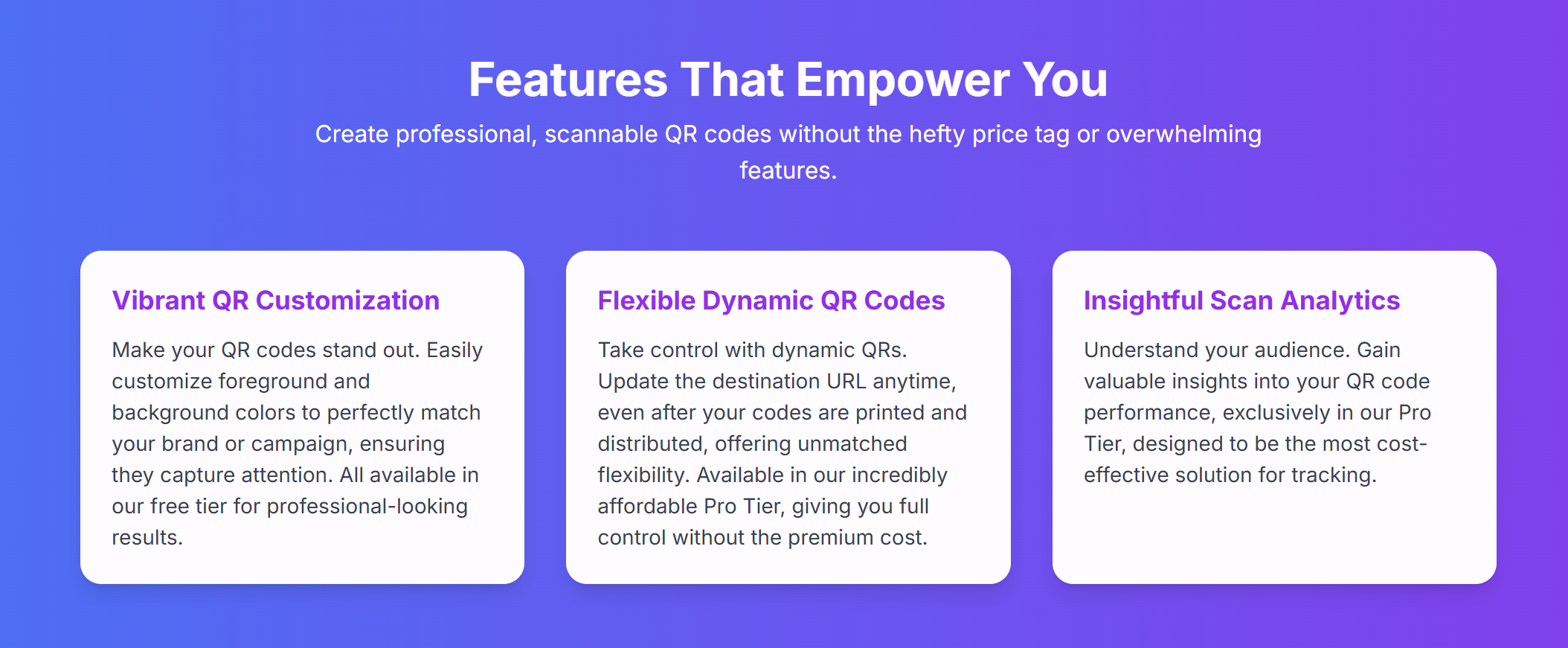 Features That Empower You

Create professional, scannable QR codes without the hefty price tag or overwhelming features.

Vibrant QR Customization

Make your QR codes stand out. Easily customize foreground and background colors to perfectly match your brand or campaign, ensuring they capture attention. All available in our free tier for professional-looking results.

Flexible Dynamic QR Codes

Take control with dynamic QRs. Update the destination URL anytime, even after your codes are printed and distributed, offering unmatched flexibility. Available in our incredibly affordable Pro Tier, giving you full control without the premium cost.

Insightful Scan Analytics

Understand your audience. Gain valuable insights into your QR code performance, exclusively in our Pro Tier, designed to be the most cost-effective solution for tracking.